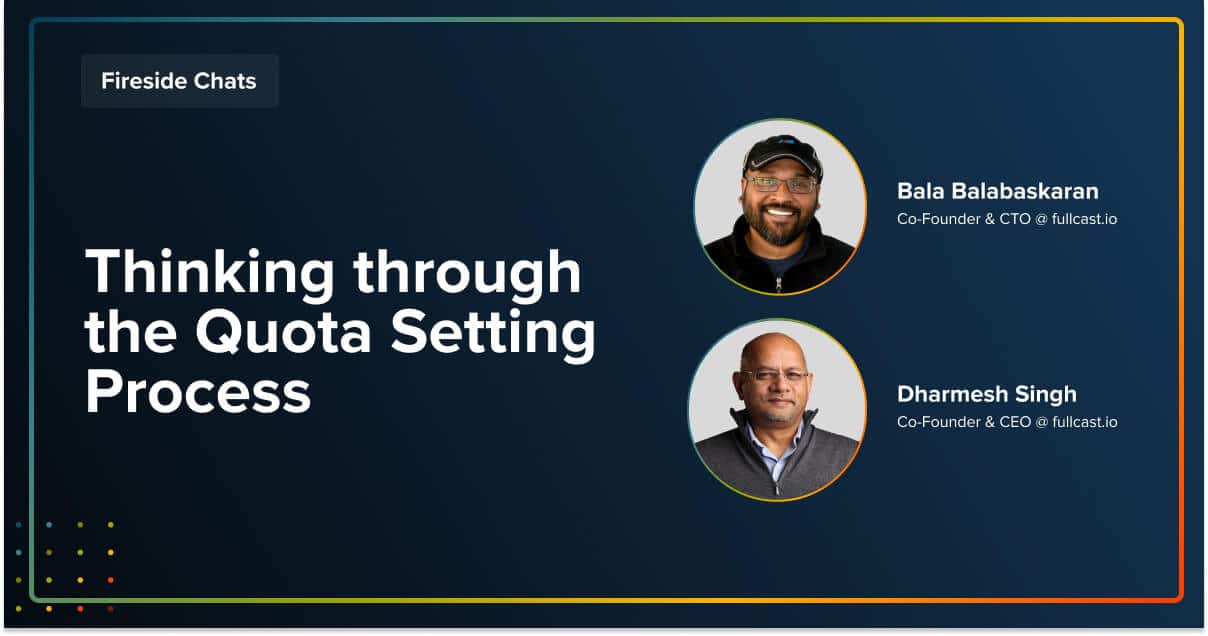 Fireside Chats

Thinking through the Quota Setting Process

Bala Balabaskaran
Co-Founder & CTO @ fullcast.io

Dharmesh Singh
Co-Founder & CEO @ fullcast.io